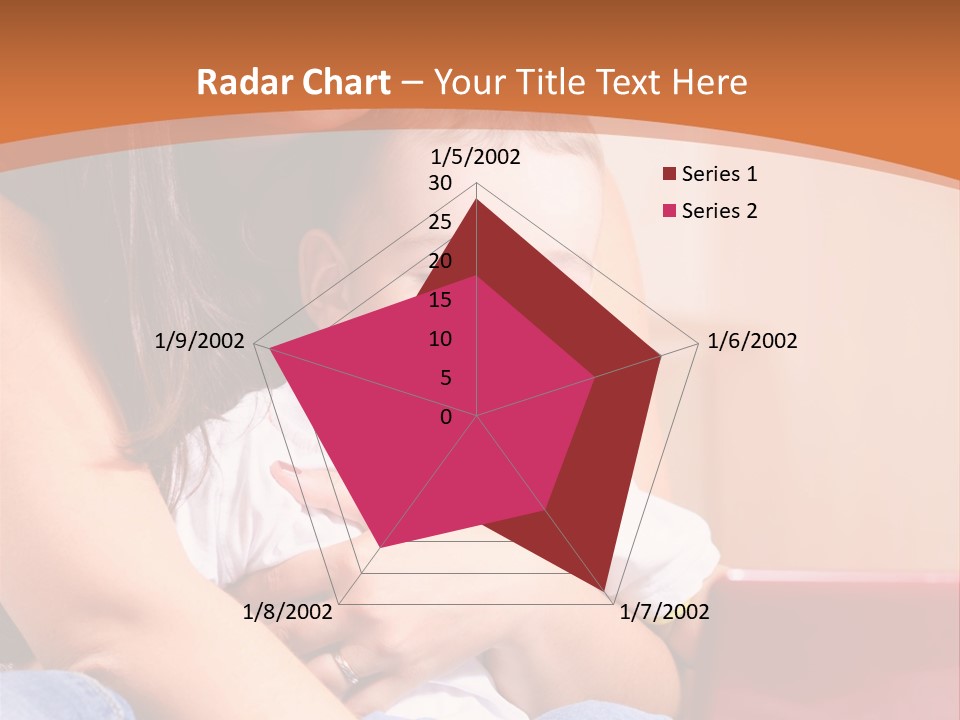 Radar Chart – Your Title Text Here

1/5/2002
30
25
20
15
10
5
0
1/6/2002
1/7/2002
1/8/2002
1/9/2002

Series 1
Series 2